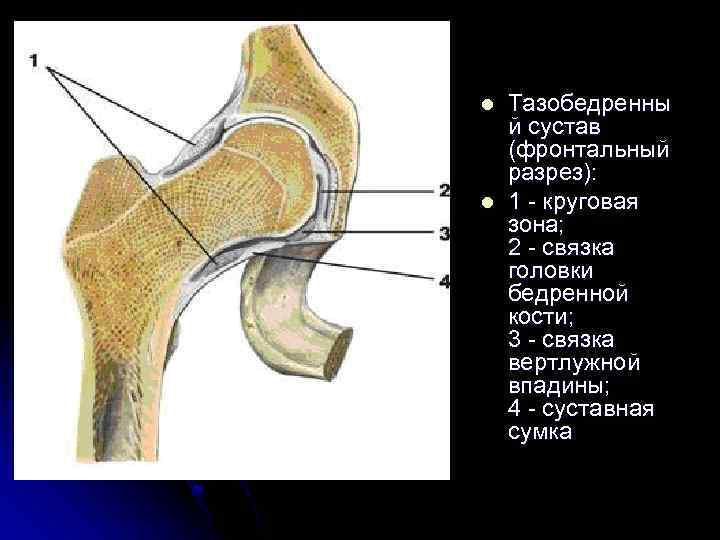 1
2
3
4

Тазобедренный сустав (фронтальный разрез):

1 - круговая зона;
2 - связка головки бедренной кости;
3 - связка вертлужной впадины;
4 - суставная сумка